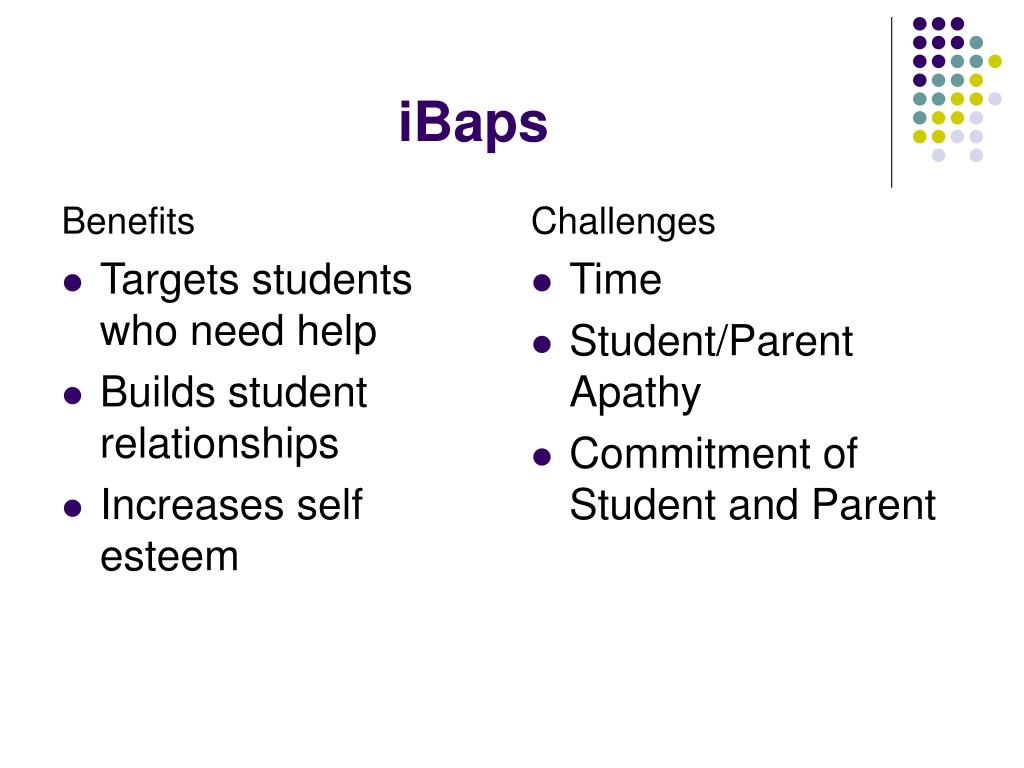 iBaps

Benefits

- Targets students who need help
- Builds student relationships
- Increases self esteem

Challenges

- Time
- Student/Parent Apathy
- Commitment of Student and Parent